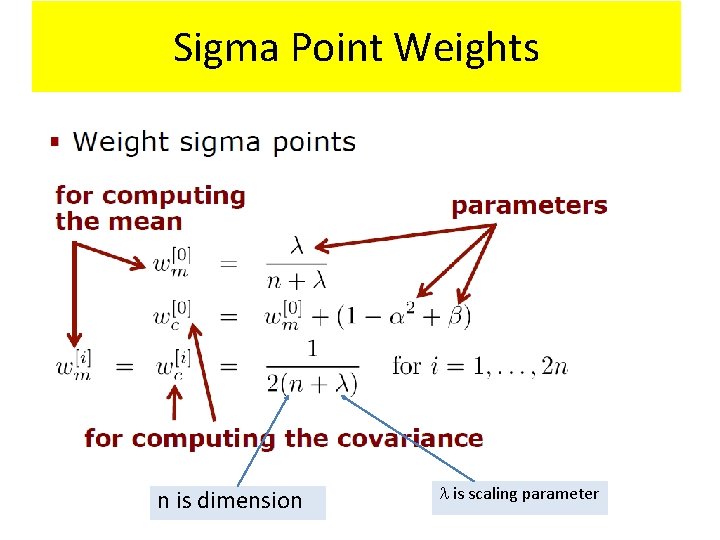 Sigma Point Weights

▪ Weight sigma points

for computing the mean

parameters

$w_m^{[0]} = \frac{\lambda}{n+\lambda}$

$w_c^{[0]} = w_m^{[0]} + (1 - \alpha^2 + \beta)$

$w_m^{[i]} = w_c^{[i]} = \frac{1}{2(n+\lambda)}$ for $i = 1, \ldots, 2n$

for computing the covariance

n is dimension

$\lambda$ is scaling parameter